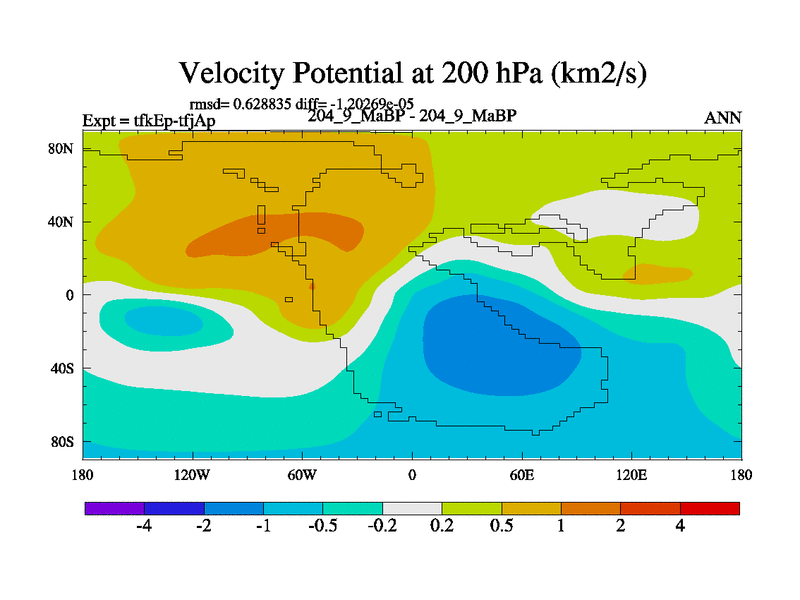 Velocity Potential at 200 hPa (km2/s)

rmsd= 0.628835 diff= -1.20269e-05

Expt = tfkEp-tfjAp

204_9_MaBP - 204_9_MaBP

ANN

80N
40N
0
40S
80S

180
120W
60W
0
60E
120E
180

-4
-2
-1
-0.5
-0.2
0.2
0.5
1
2
4